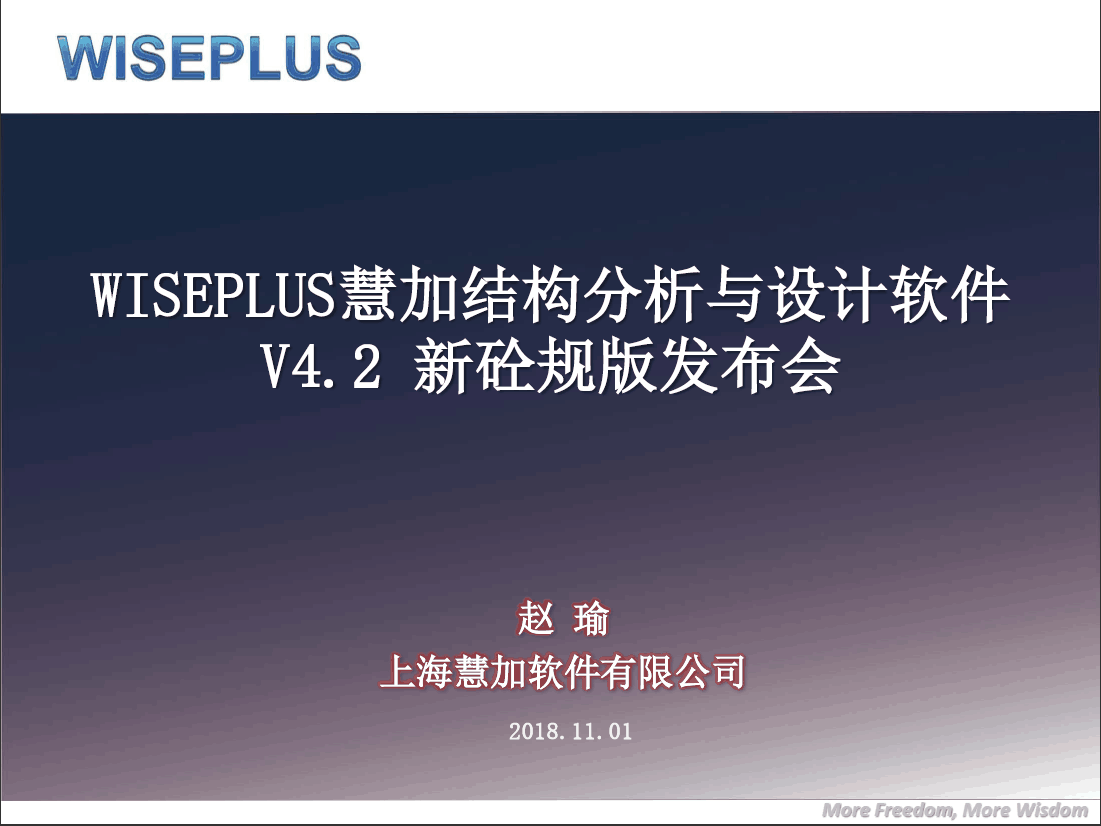 WISEPLUS

WISEPLUS慧加结构分析与设计软件
V4.2 新砼规版发布会

赵 瑜
上海慧加软件有限公司

2018.11.01

More Freedom, More Wisdom